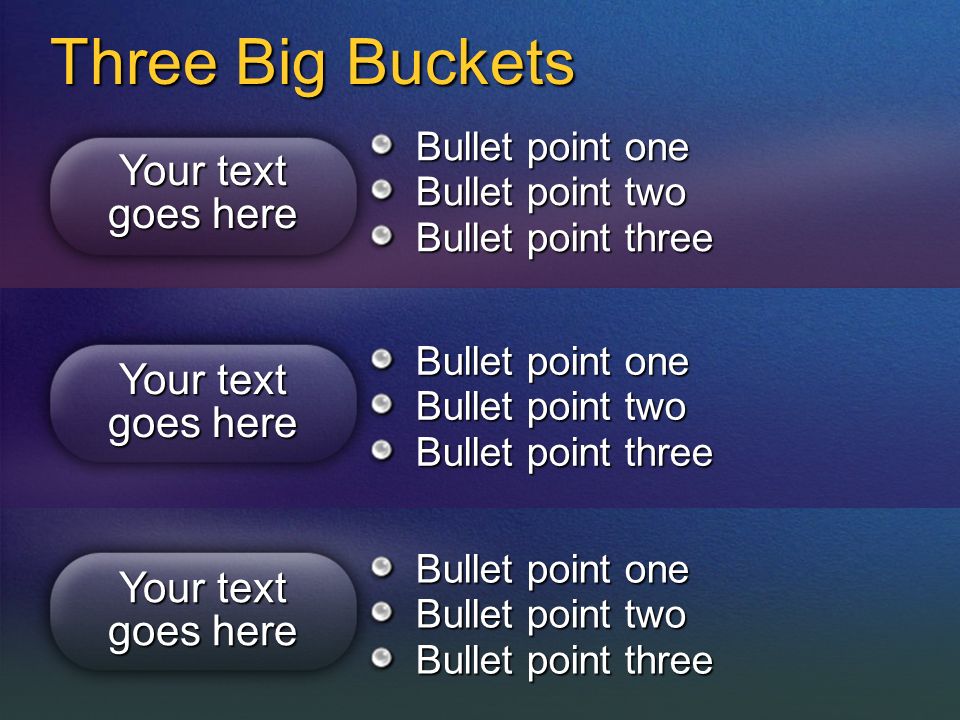 Three Big Buckets

Your text goes here

- Bullet point one
- Bullet point two
- Bullet point three

Your text goes here

- Bullet point one
- Bullet point two
- Bullet point three

Your text goes here

- Bullet point one
- Bullet point two
- Bullet point three